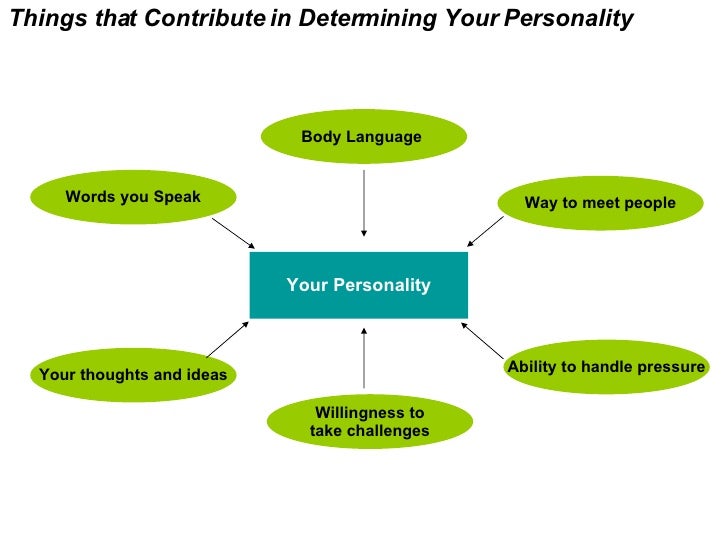 Things that Contribute in Determining Your Personality

Body Language

Words you Speak

Way to meet people

Your Personality

Your thoughts and ideas

Ability to handle pressure

Willingness to take challenges